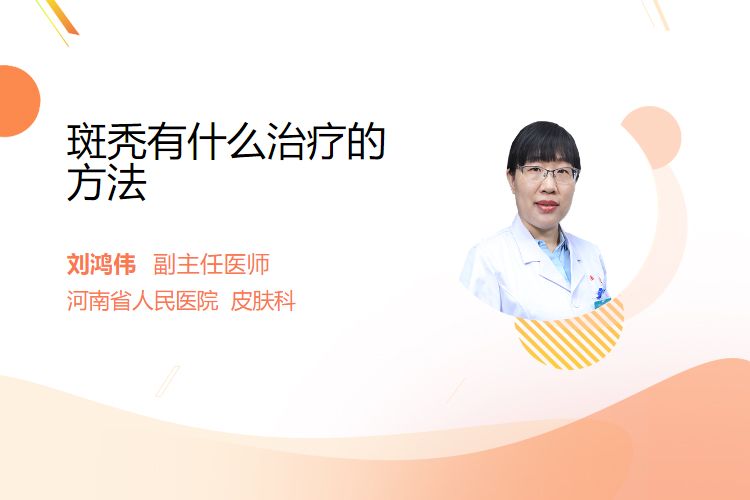 斑秃有什么治疗的方法

刘鸿伟 副主任医师
河南省人民医院 皮肤科